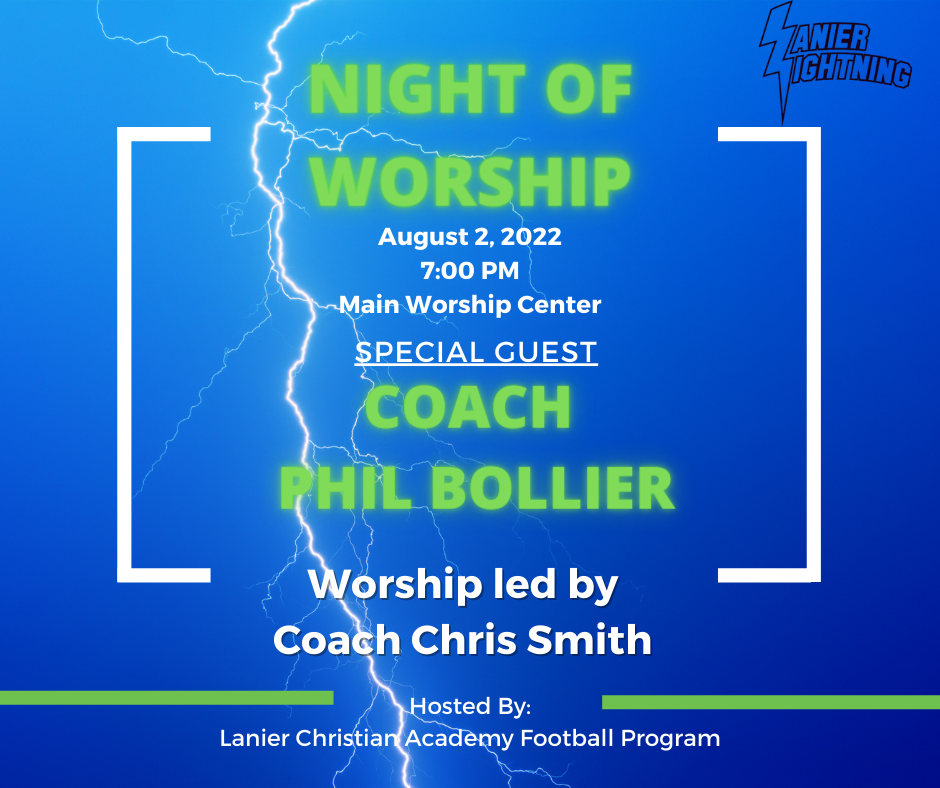 LANIER LIGHTNING

NIGHT OF WORSHIP

August 2, 2022
7:00 PM
Main Worship Center

SPECIAL GUEST

COACH PHIL BOLLIER

Worship led by Coach Chris Smith

Hosted By:
Lanier Christian Academy Football Program